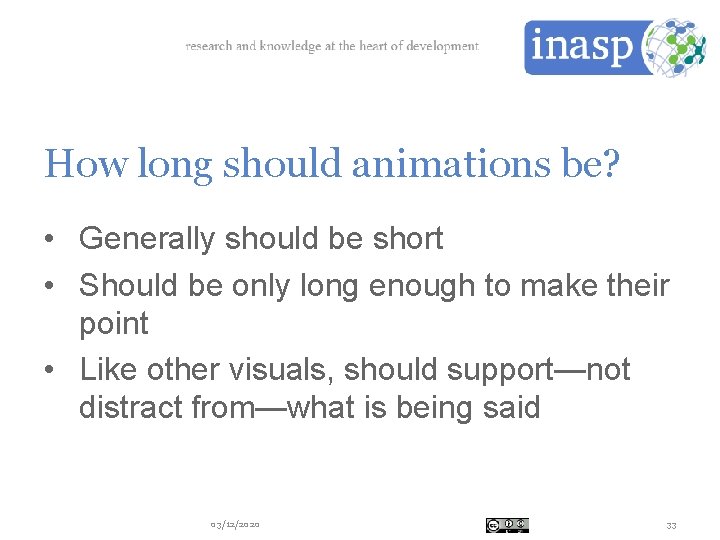 research and knowledge at the heart of development

inasp

How long should animations be?

• Generally should be short
• Should be only long enough to make their point
• Like other visuals, should support—not distract from—what is being said

03/12/2020

33